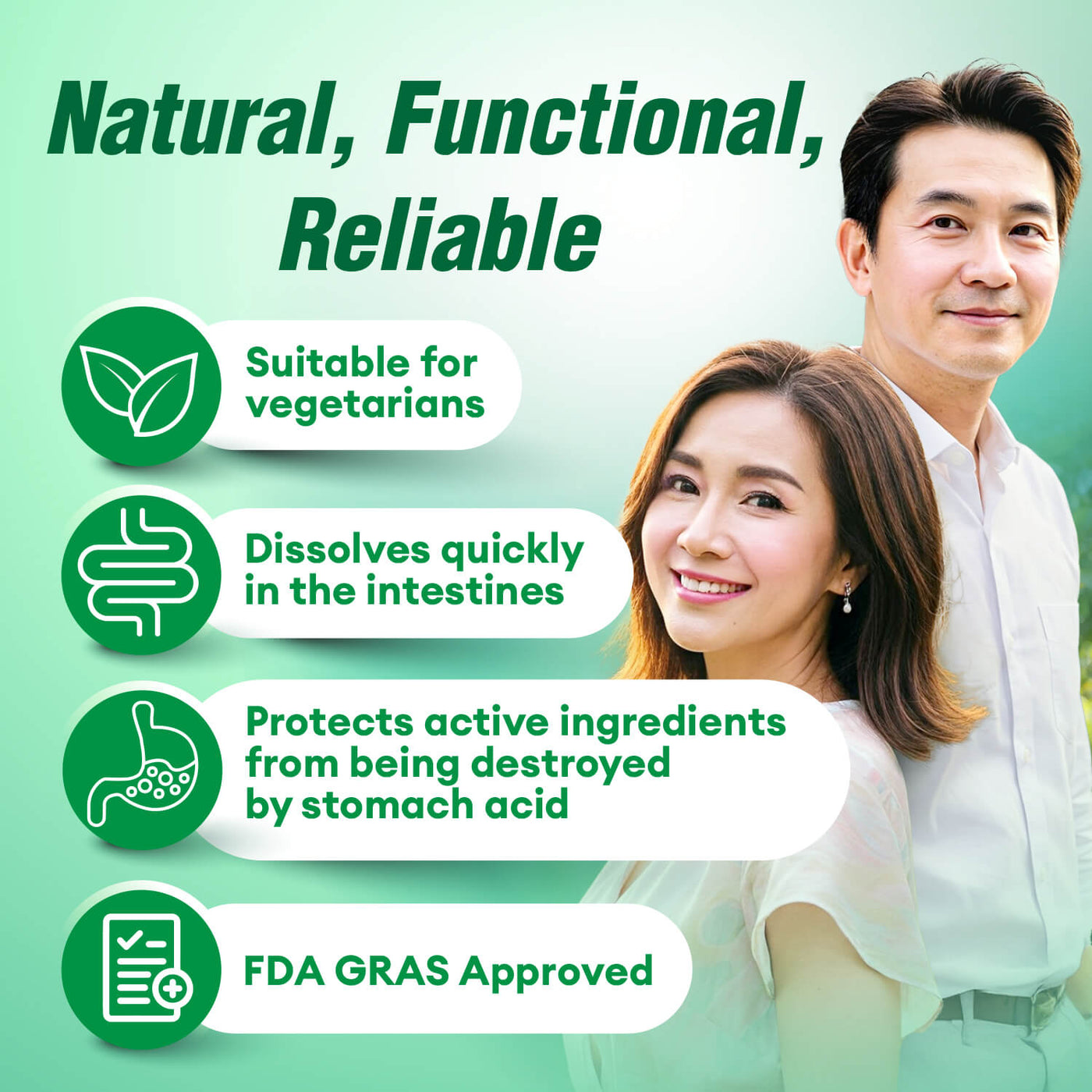 Natural, Functional, Reliable

Suitable for vegetarians

Dissolves quickly in the intestines

Protects active ingredients from being destroyed by stomach acid

FDA GRAS Approved